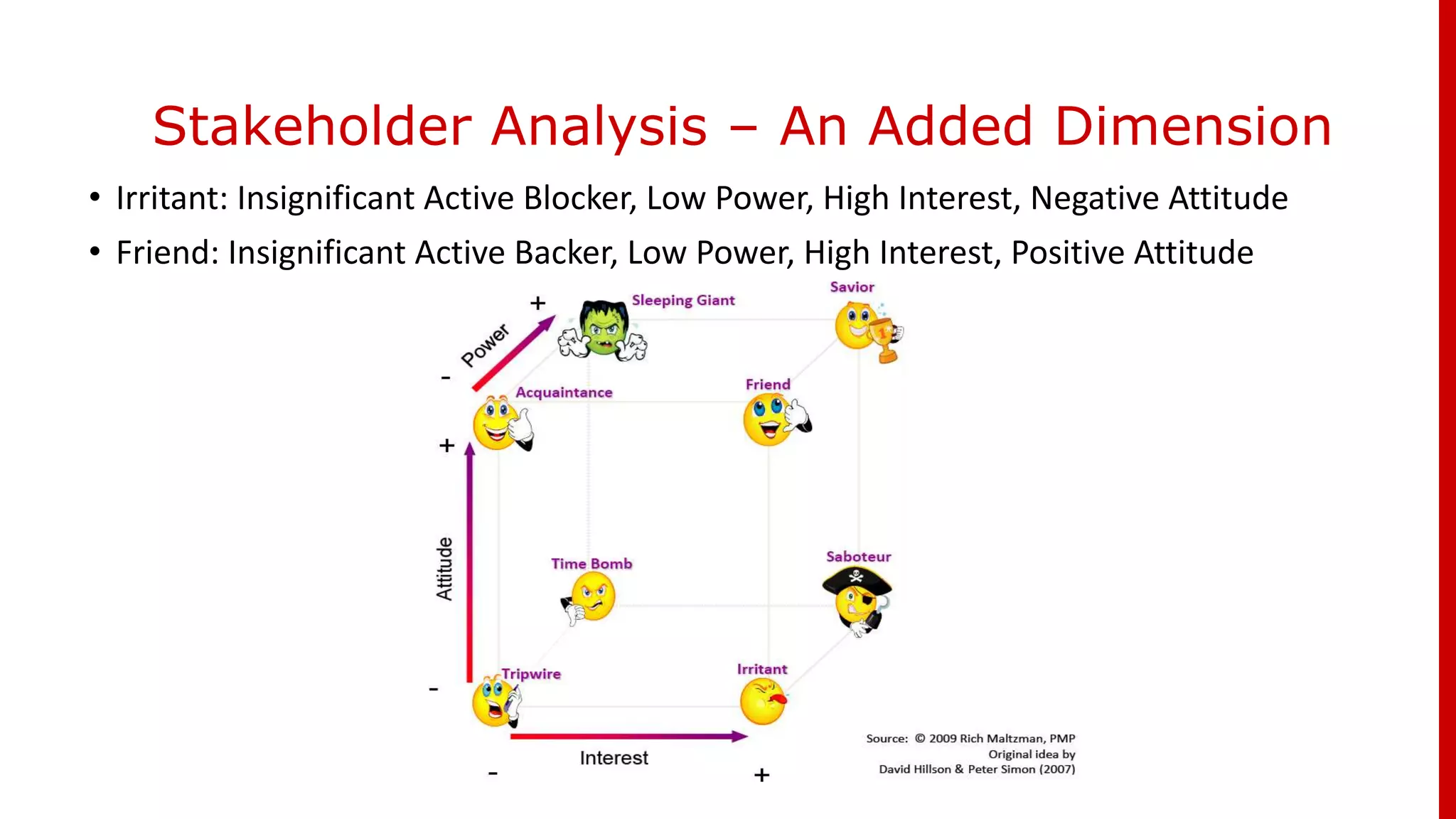 Stakeholder Analysis – An Added Dimension

• Irritant: Insignificant Active Blocker, Low Power, High Interest, Negative Attitude

• Friend: Insignificant Active Backer, Low Power, High Interest, Positive Attitude

+
Power
-
Sleeping Giant
Savior
Acquaintance
Friend
+
Attitude
-
Time Bomb
Saboteur
Tripwire
Irritant
Interest
-
+

Source: © 2009 Rich Maltzman, PMP
Original idea by
David Hillson & Peter Simon (2007)